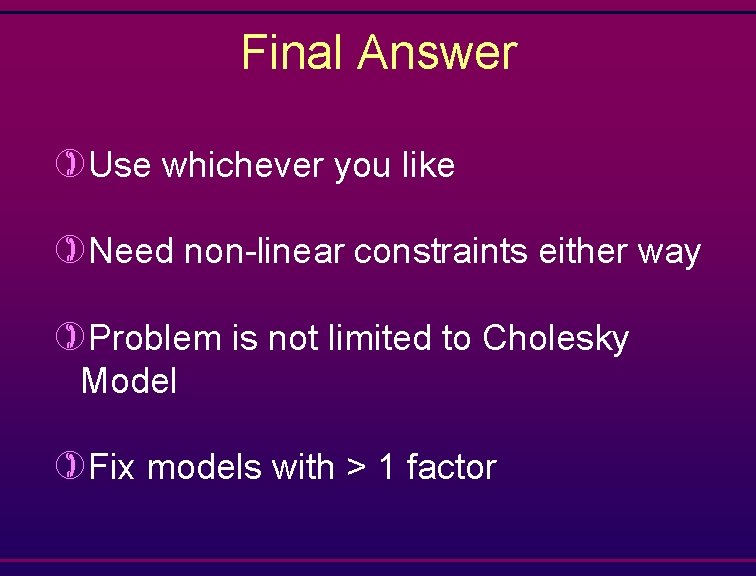 Final Answer

Use whichever you like

Need non-linear constraints either way

Problem is not limited to Cholesky Model

Fix models with > 1 factor